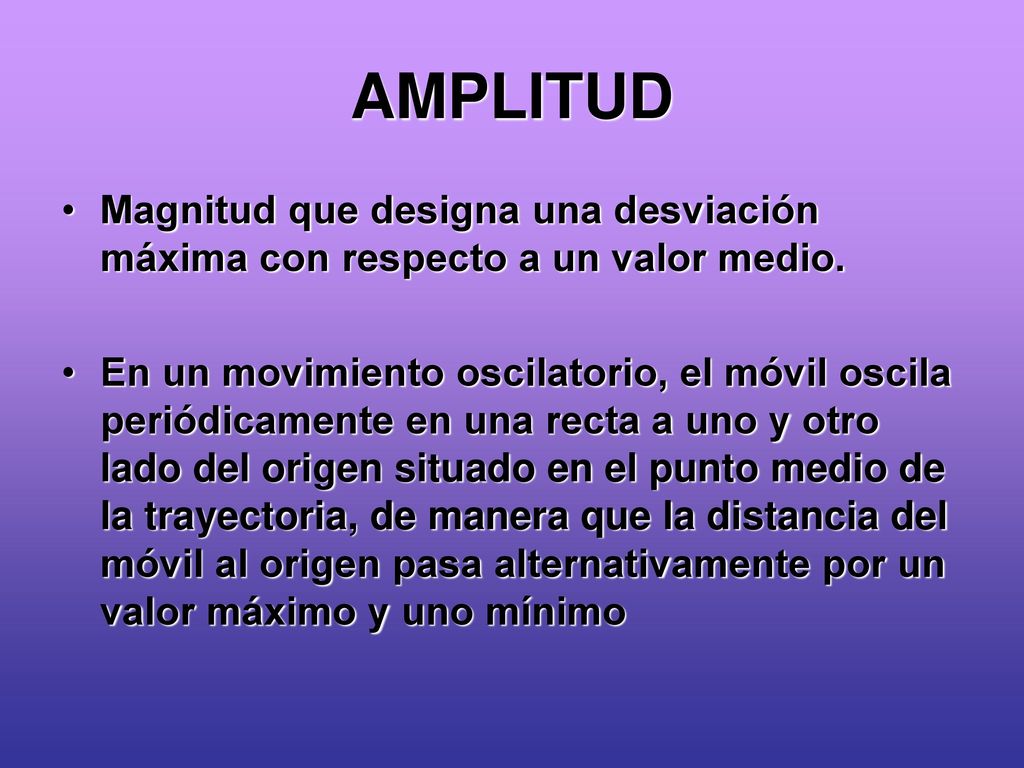 AMPLITUD

• Magnitud que designa una desviación máxima con respecto a un valor medio.

• En un movimiento oscilatorio, el móvil oscila periódicamente en una recta a uno y otro lado del origen situado en el punto medio de la trayectoria, de manera que la distancia del móvil al origen pasa alternativamente por un valor máximo y uno mínimo